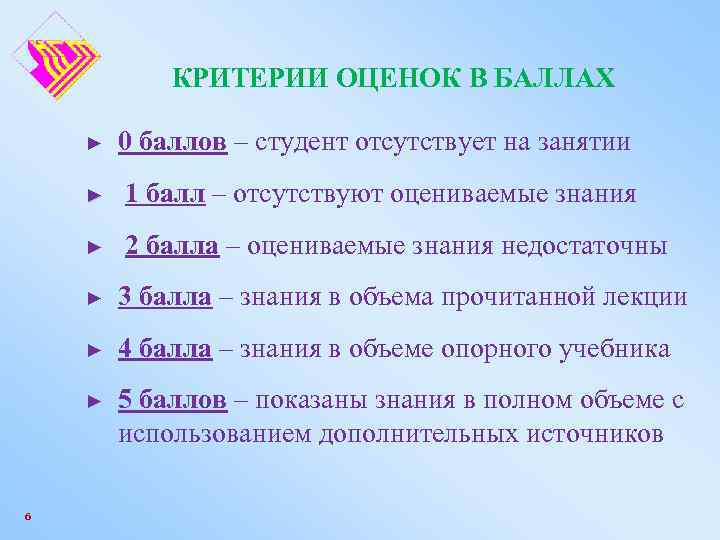 КРИТЕРИИ ОЦЕНОК В БАЛЛАХ

► 0 баллов – студент отсутствует на занятии

► 1 балл – отсутствуют оцениваемые знания

► 2 балла – оцениваемые знания недостаточны

► 3 балла – знания в объема прочитанной лекции

► 4 балла – знания в объеме опорного учебника

► 5 баллов – показаны знания в полном объеме с использованием дополнительных источников

6